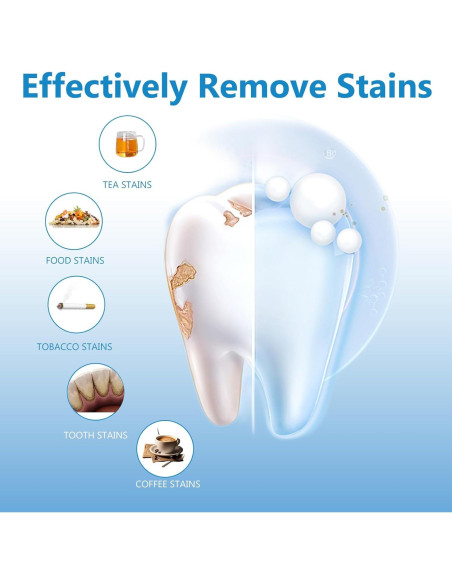 Effectively Remove Stains

TEA STAINS

FOOD STAINS

TOBACCO STAINS

TOOTH STAINS

COFFEE STAINS